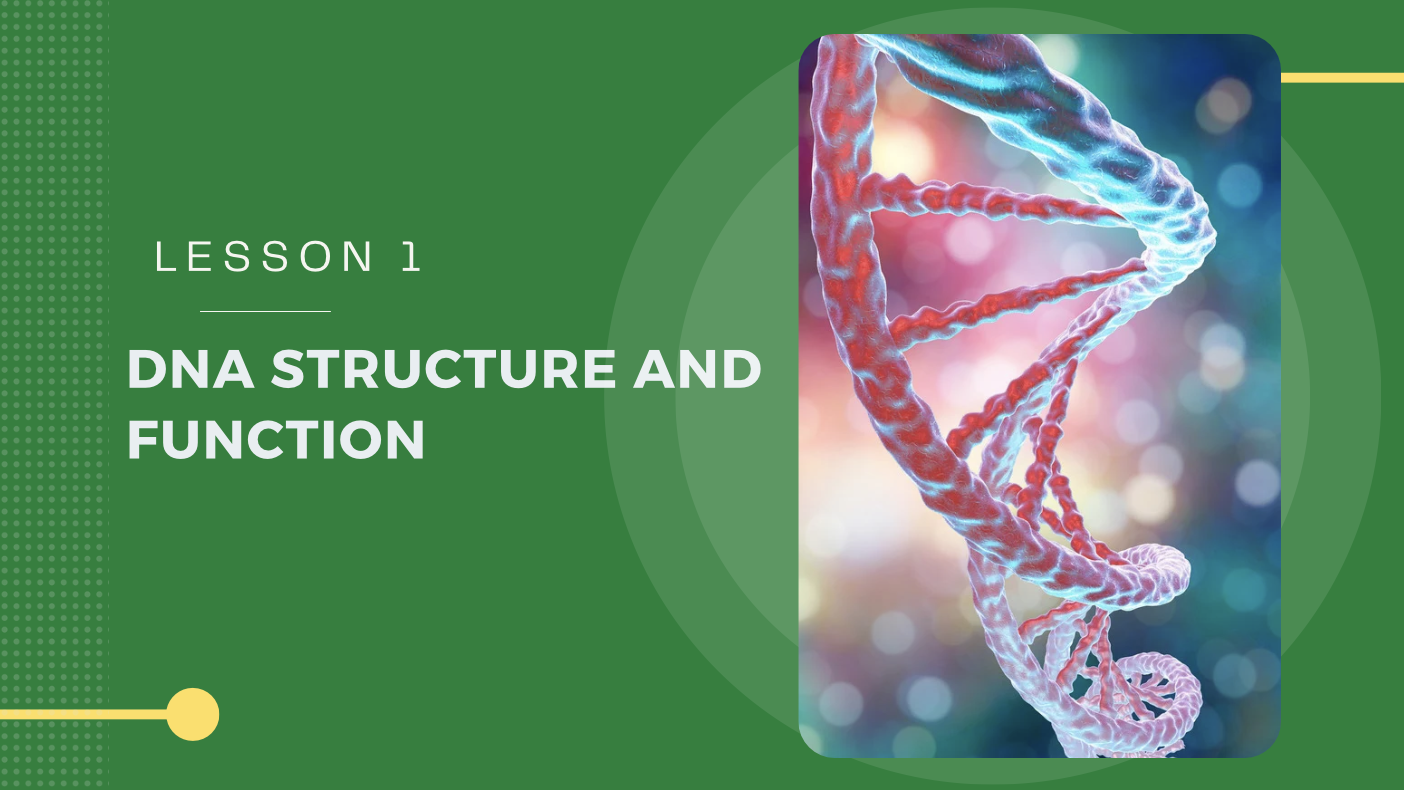 LESSON 1

DNA STRUCTURE AND FUNCTION